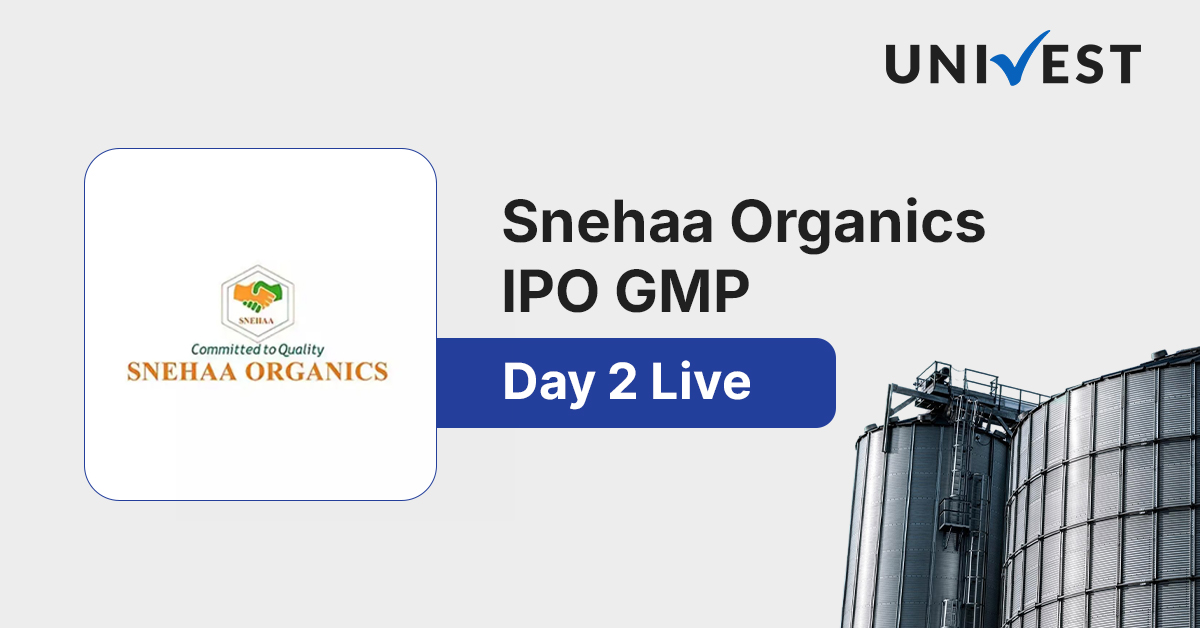 UNIVEST

SNEHAA
Committed to Quality
SNEHAA ORGANICS

Snehaa Organics IPO GMP

Day 2 Live